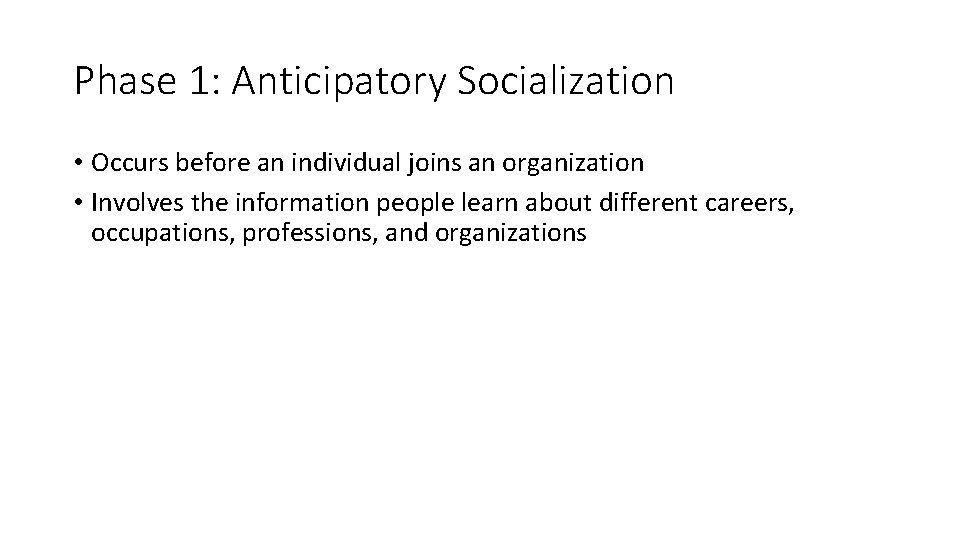 Phase 1: Anticipatory Socialization

• Occurs before an individual joins an organization
• Involves the information people learn about different careers, occupations, professions, and organizations